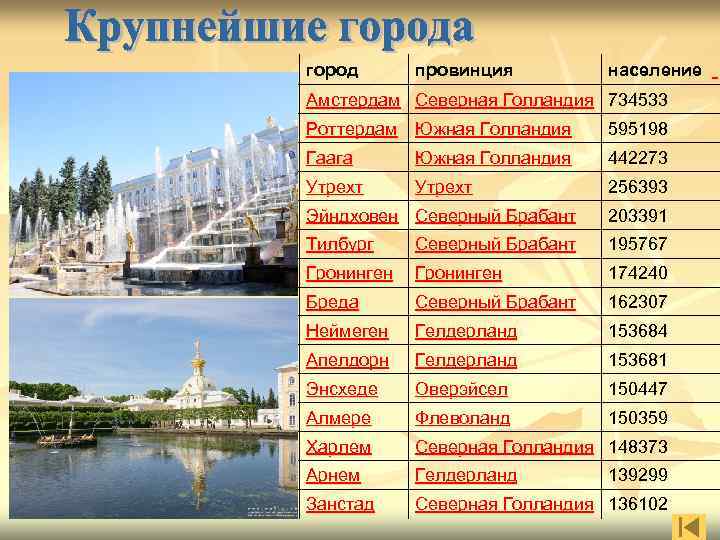 Крупнейшие города

| город | провинция | население |
|---|---|---|
| Амстердам | Северная Голландия | 734533 |
| Роттердам | Южная Голландия | 595198 |
| Гаага | Южная Голландия | 442273 |
| Утрехт | Утрехт | 256393 |
| Эйндховен | Северный Брабант | 203391 |
| Тилбург | Северный Брабант | 195767 |
| Гронинген | Гронинген | 174240 |
| Бреда | Северный Брабант | 162307 |
| Неймеген | Гелдерланд | 153684 |
| Апелдорн | Гелдерланд | 153681 |
| Энсхеде | Оверэйсел | 150447 |
| Алмере | Флеволанд | 150359 |
| Харлем | Северная Голландия | 148373 |
| Арнем | Гелдерланд | 139299 |
| Занстад | Северная Голландия | 136102 |